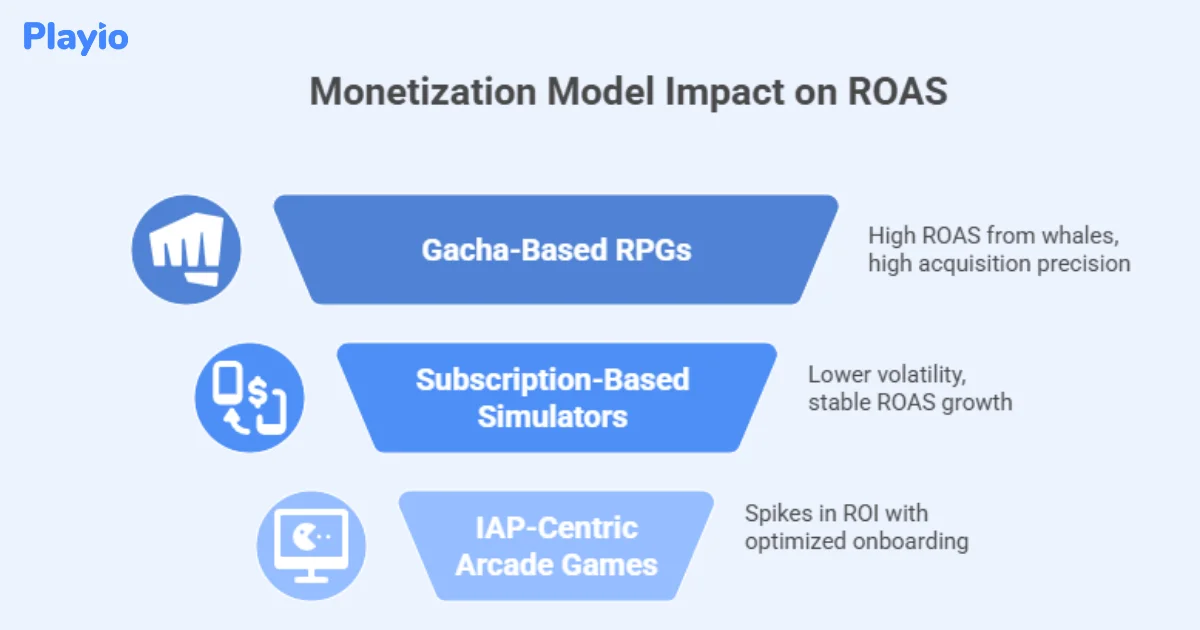 Playio

Monetization Model Impact on ROAS

Gacha-Based RPGs

High ROAS from whales, high acquisition precision

Subscription-Based Simulators

Lower volatility, stable ROAS growth

IAP-Centric Arcade Games

Spikes in ROI with optimized onboarding